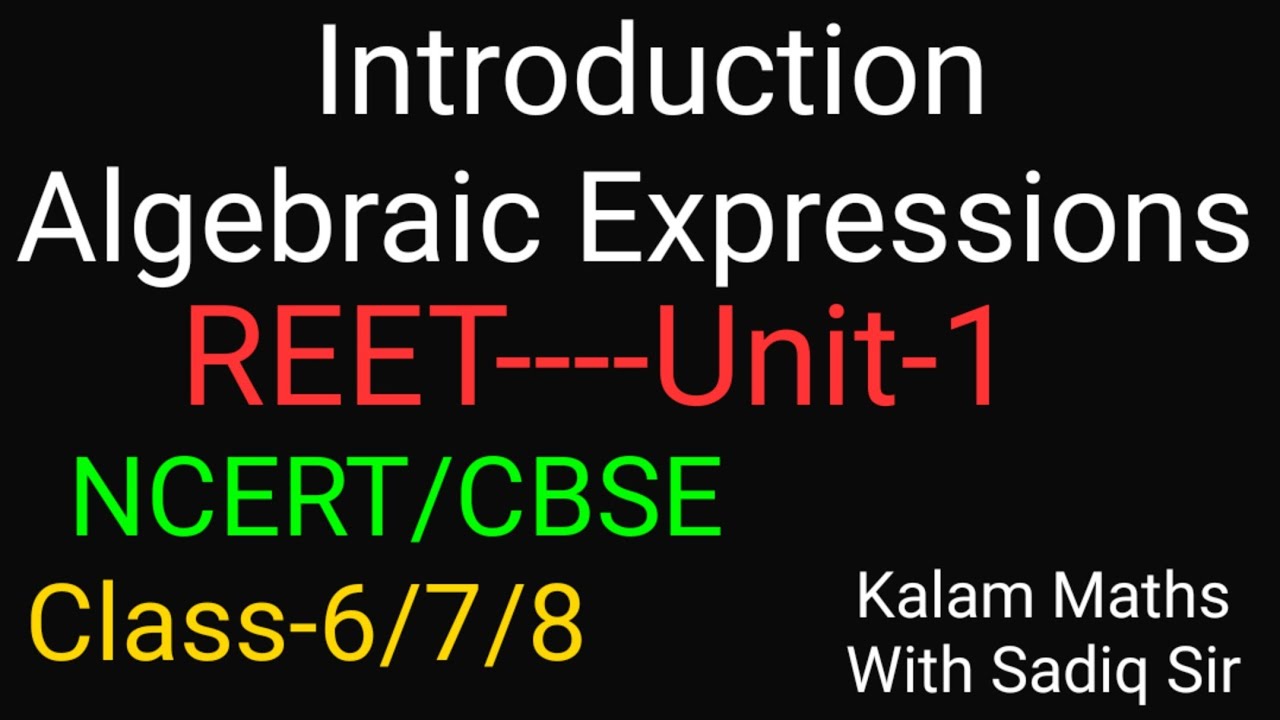 Introduction
Algebraic Expressions
REET----Unit-1
NCERT/CBSE
Class-6/7/8

Kalam Maths
With Sadiq Sir